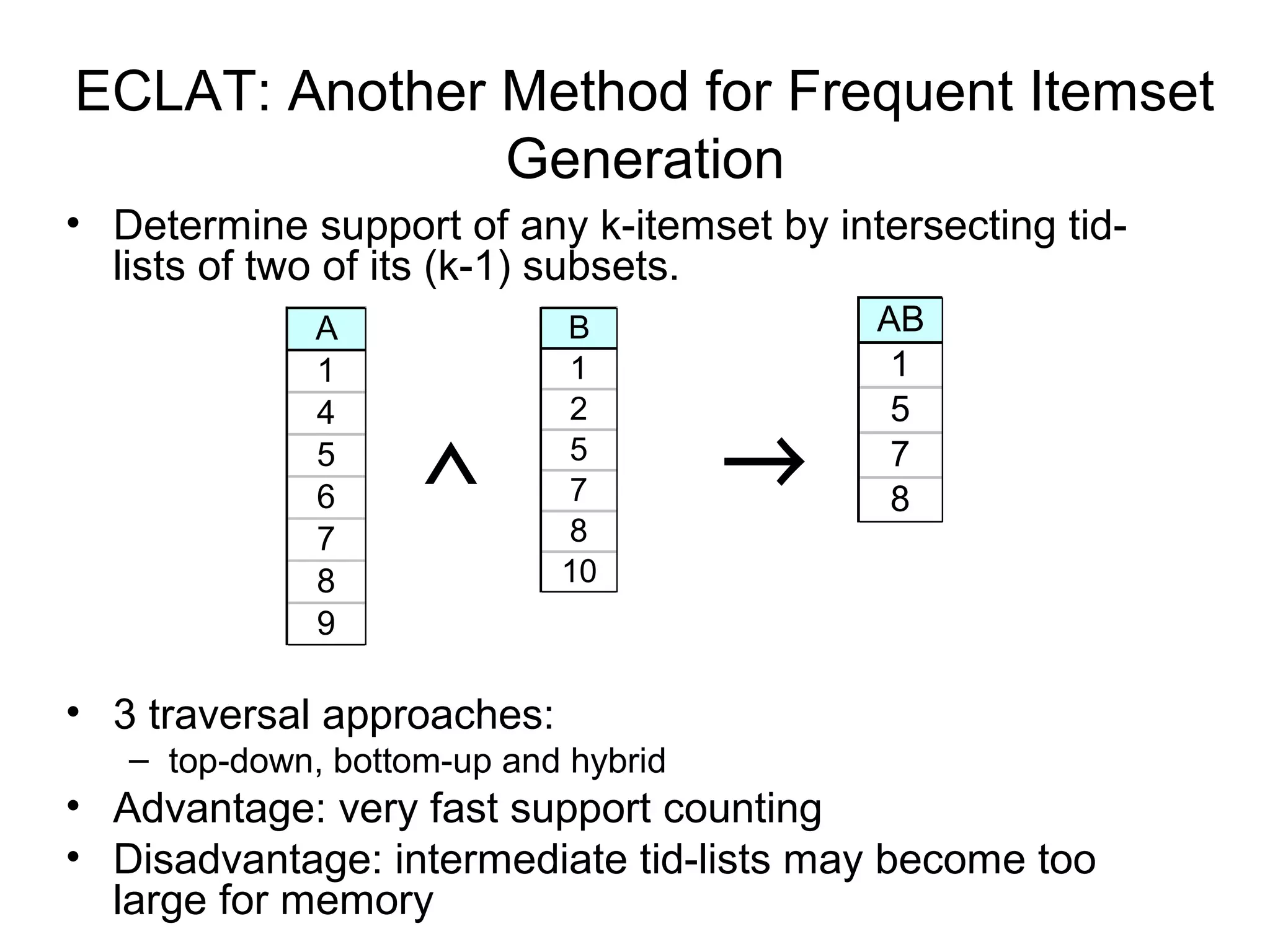 ECLAT: Another Method for Frequent Itemset Generation

• Determine support of any k-itemset by intersecting tid-lists of two of its (k-1) subsets.

| A |
|---|
| 1 |
| 4 |
| 5 |
| 6 |
| 7 |
| 8 |
| 9 |

$\wedge$

| B |
|---|
| 1 |
| 2 |
| 5 |
| 7 |
| 8 |
| 10 |

$\rightarrow$

| AB |
|---|
| 1 |
| 5 |
| 7 |
| 8 |

• 3 traversal approaches:
– top-down, bottom-up and hybrid
• Advantage: very fast support counting
• Disadvantage: intermediate tid-lists may become too large for memory